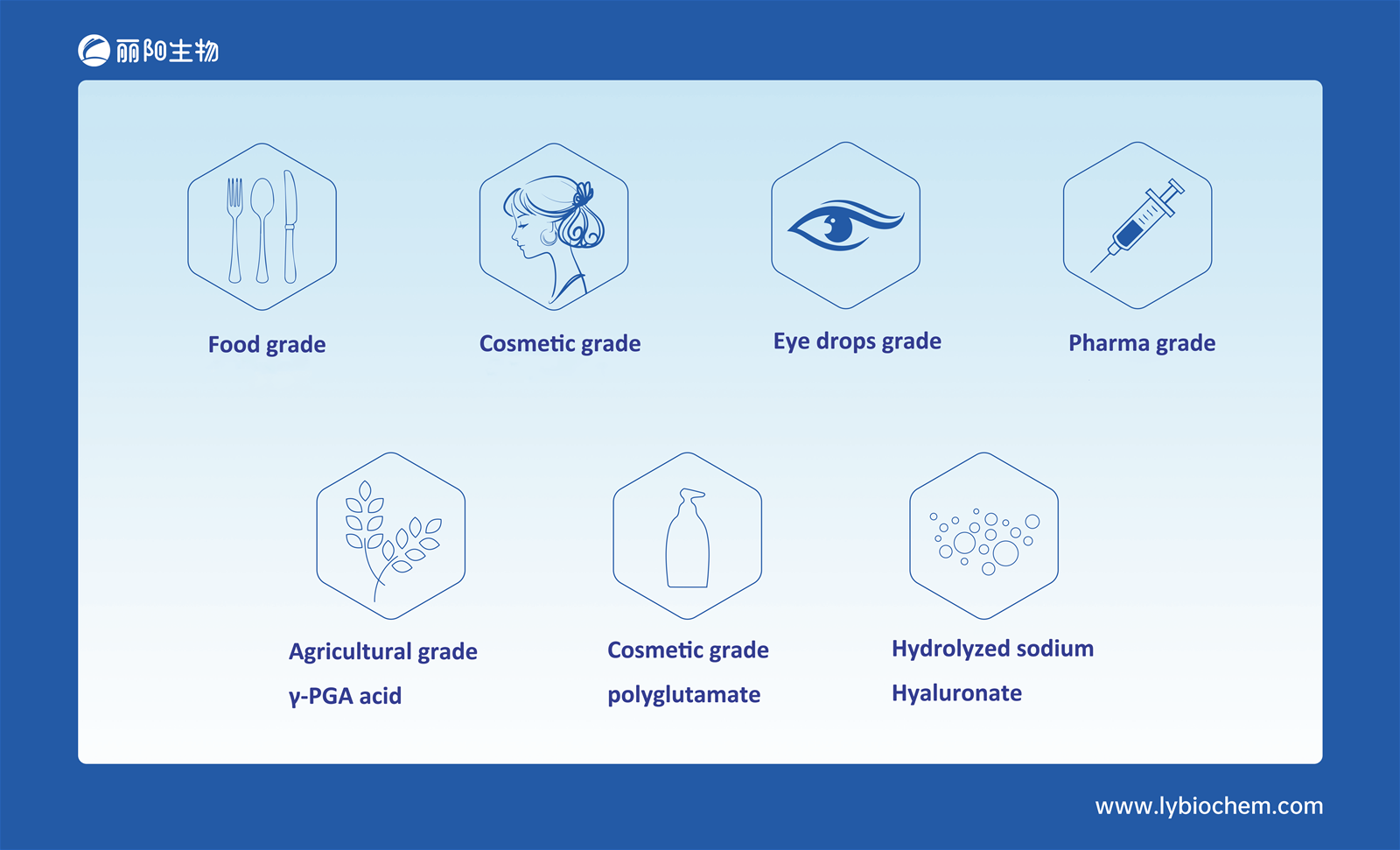 丽阳生物

Food grade

Cosmetic grade

Eye drops grade

Pharma grade

Agricultural grade
γ-PGA acid

Cosmetic grade
polyglutamate

Hydrolyzed sodium
Hyaluronate

www.lybiochem.com